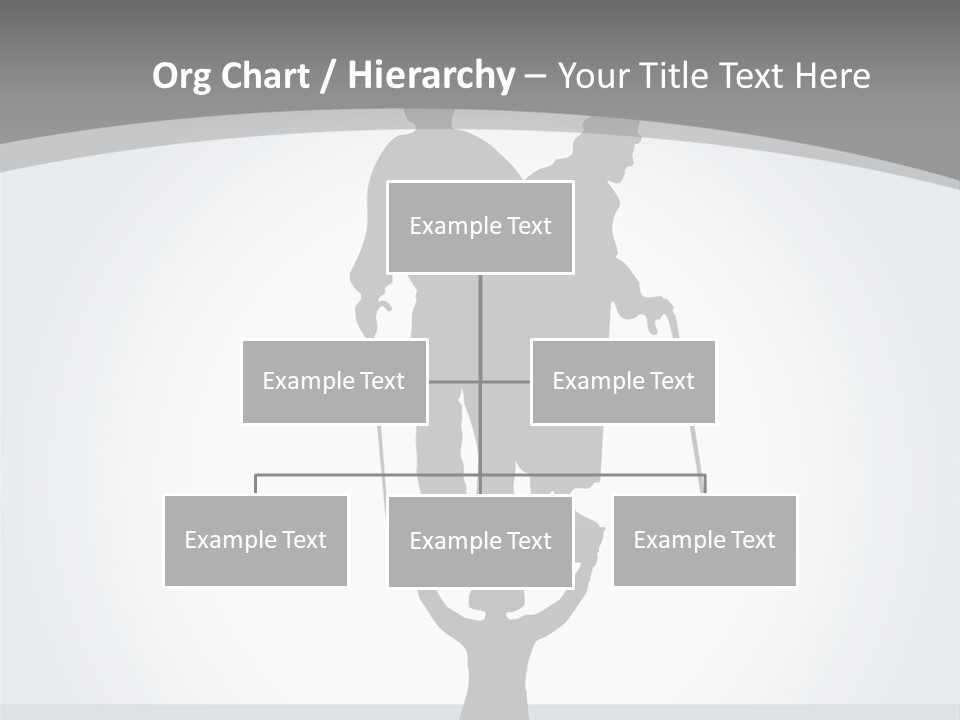 Org Chart / Hierarchy – Your Title Text Here

Example Text

Example Text

Example Text

Example Text

Example Text

Example Text